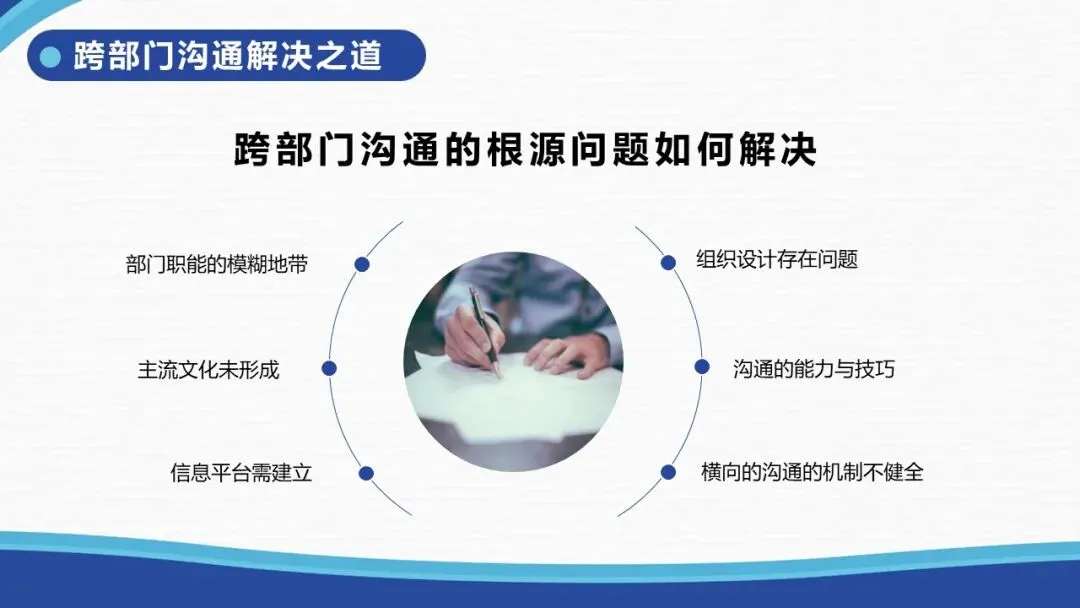 跨部门沟通解决之道

跨部门沟通的根源问题如何解决

部门职能的模糊地带

主流文化未形成

信息平台需建立

组织设计存在问题

沟通的能力与技巧

横向的沟通的机制不健全